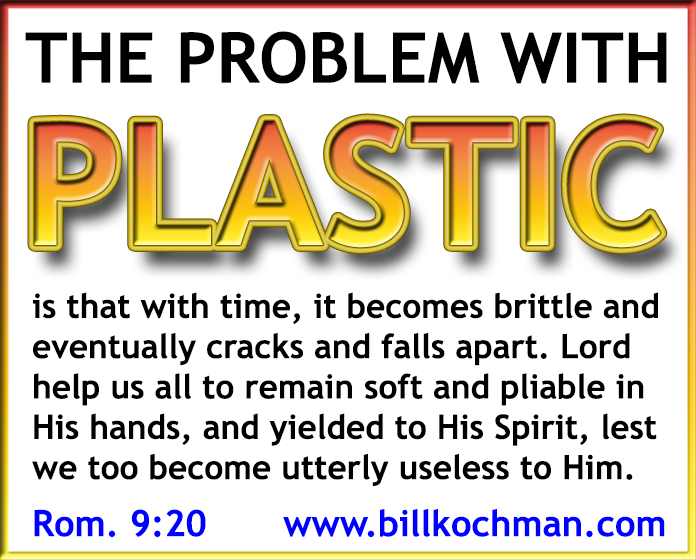 THE PROBLEM WITH

PLASTIC

is that with time, it becomes brittle and eventually cracks and falls apart. Lord help us all to remain soft and pliable in His hands, and yielded to His Spirit, lest we too become utterly useless to Him.

Rom. 9:20 www.billkochman.com